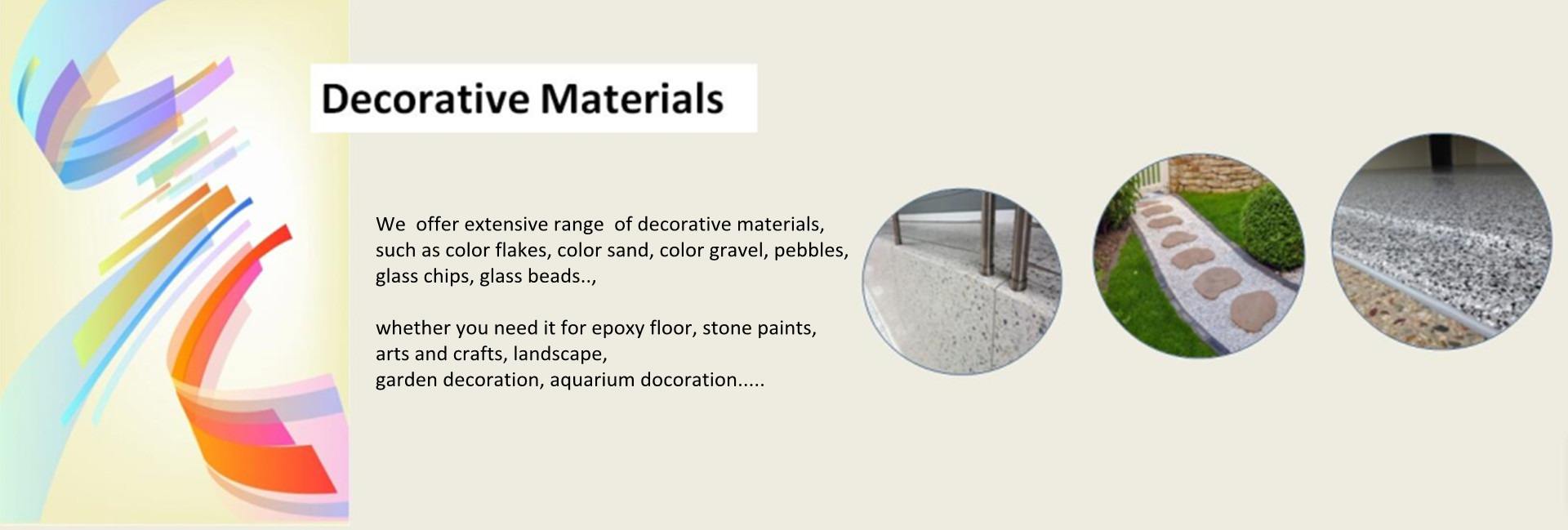 Decorative Materials

We offer extensive range of decorative materials, such as color flakes, color sand, color gravel, pebbles, glass chips, glass beads..,

whether you need it for epoxy floor, stone paints, arts and crafts, landscape,
garden decoration, aquarium docoration.....